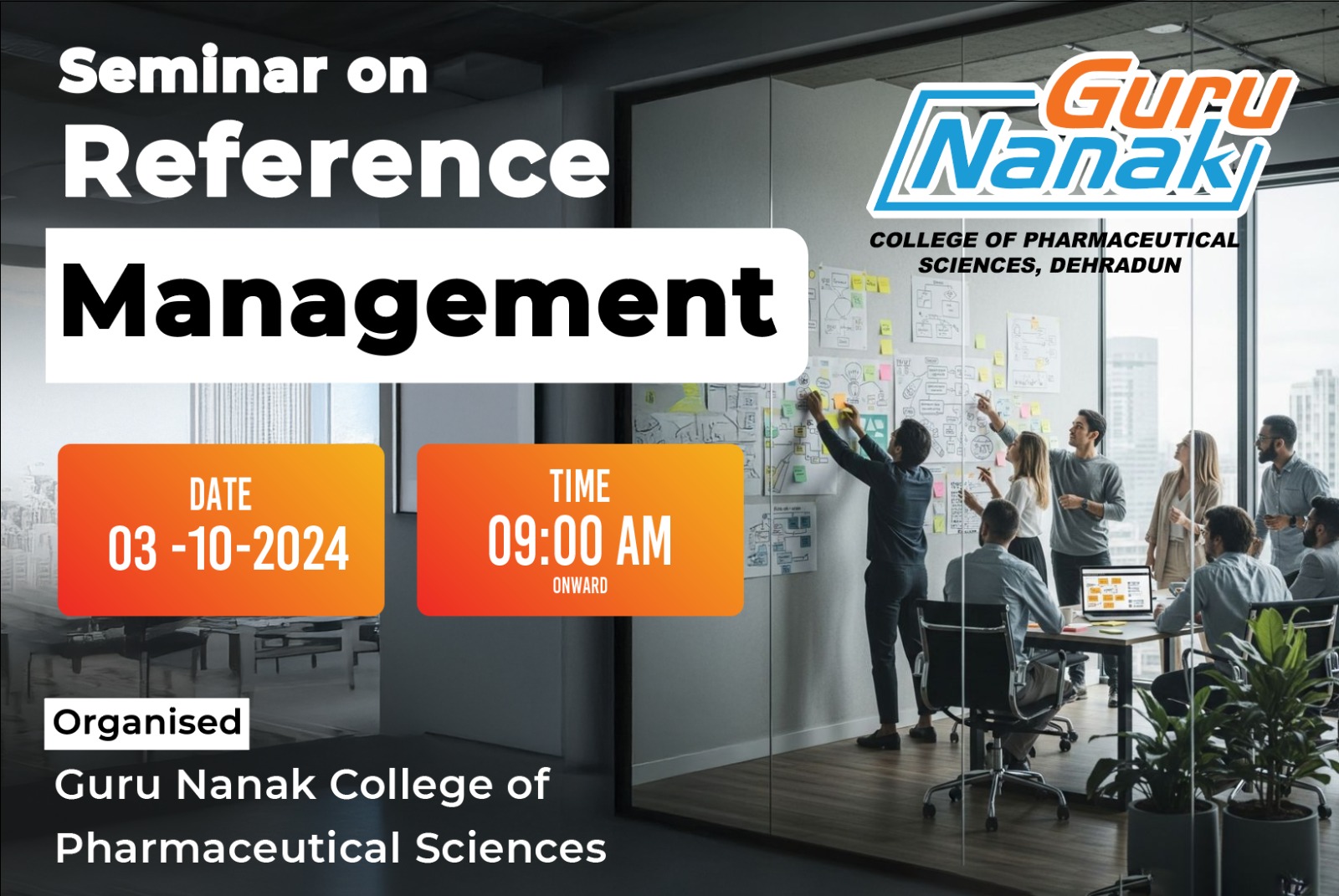 Seminar on
Reference
Management

Guru
Nanak
COLLEGE OF PHARMACEUTICAL SCIENCES, DEHRADUN

DATE
03 -10-2024

TIME
09:00 AM
ONWARD

Organised
Guru Nanak College of Pharmaceutical Sciences